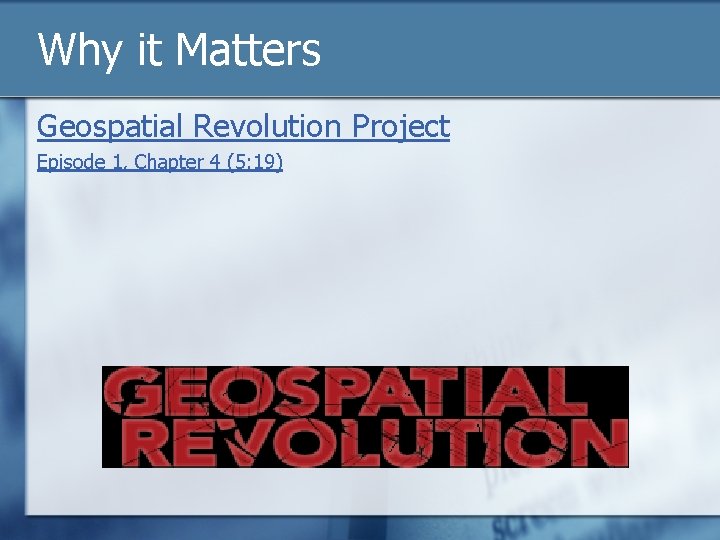 Why it Matters

Geospatial Revolution Project

Episode 1, Chapter 4 (5:19)

GEOSPATIAL REVOLUTION